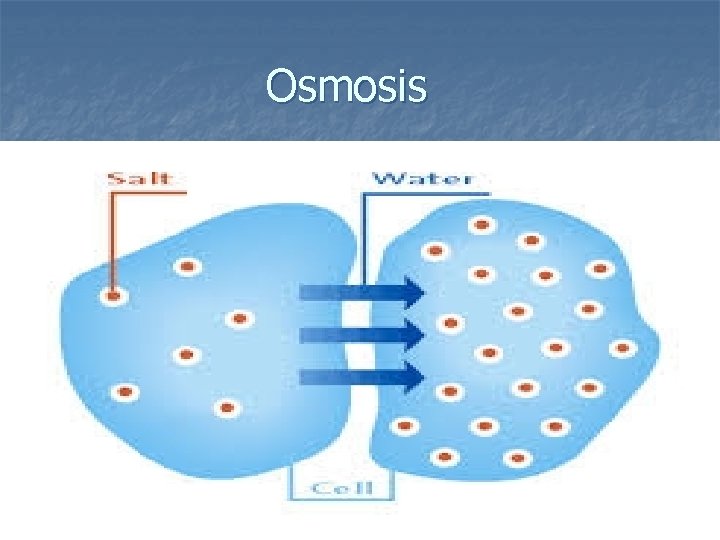 Osmosis

Salt

Water

Cell